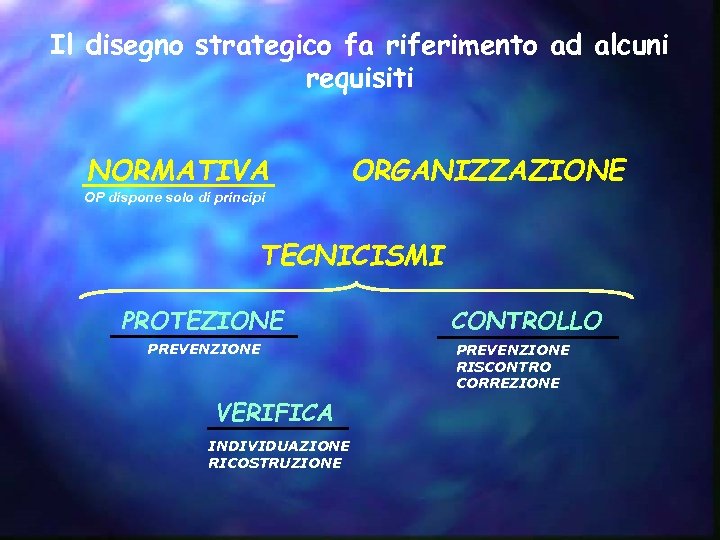 Il disegno strategico fa riferimento ad alcuni requisiti

NORMATIVA
OP dispone solo di principi

ORGANIZZAZIONE

TECNICISMI

PROTEZIONE
PREVENZIONE

CONTROLLO
PREVENZIONE
RISCONTRO
CORREZIONE

VERIFICA
INDIVIDUAZIONE
RICOSTRUZIONE